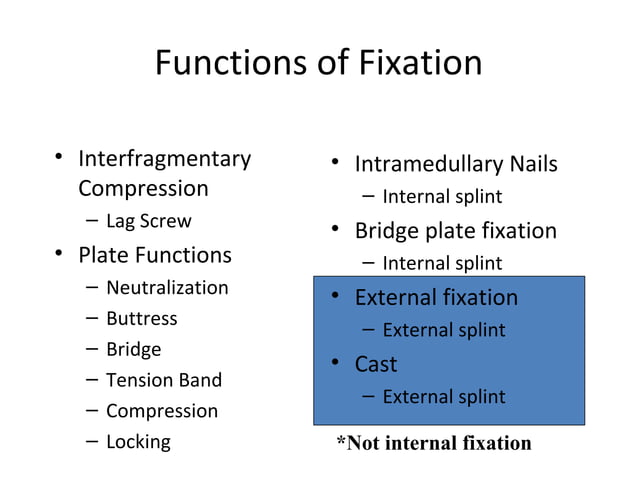 Functions of Fixation

• Interfragmentary Compression
 – Lag Screw
• Plate Functions
 – Neutralization
 – Buttress
 – Bridge
 – Tension Band
 – Compression
 – Locking

• Intramedullary Nails
 – Internal splint
• Bridge plate fixation
 – Internal splint
• External fixation
 – External splint
• Cast
 – External splint

*Not internal fixation